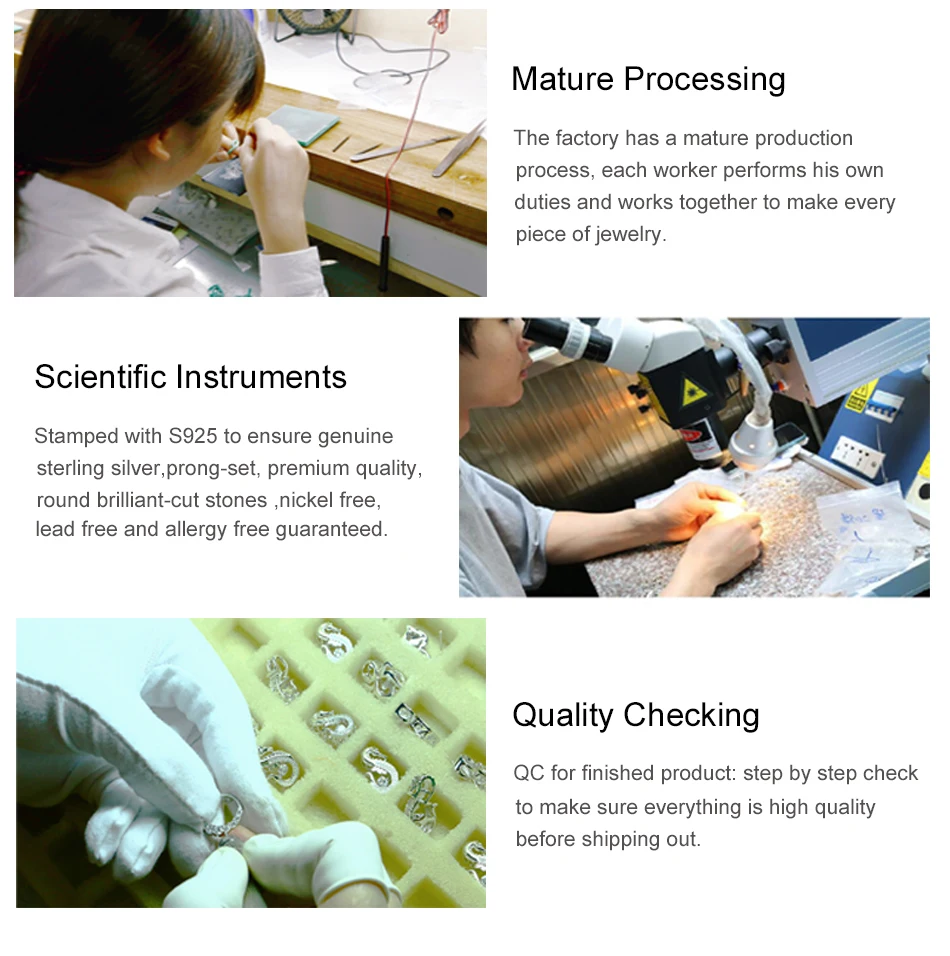 Mature Processing

The factory has a mature production process, each worker performs his own duties and works together to make every piece of jewelry.

Scientific Instruments

Stamped with S925 to ensure genuine sterling silver,prong-set, premium quality, round brilliant-cut stones ,nickel free, lead free and allergy free guaranteed.

Quality Checking

QC for finished product: step by step check to make sure everything is high quality before shipping out.